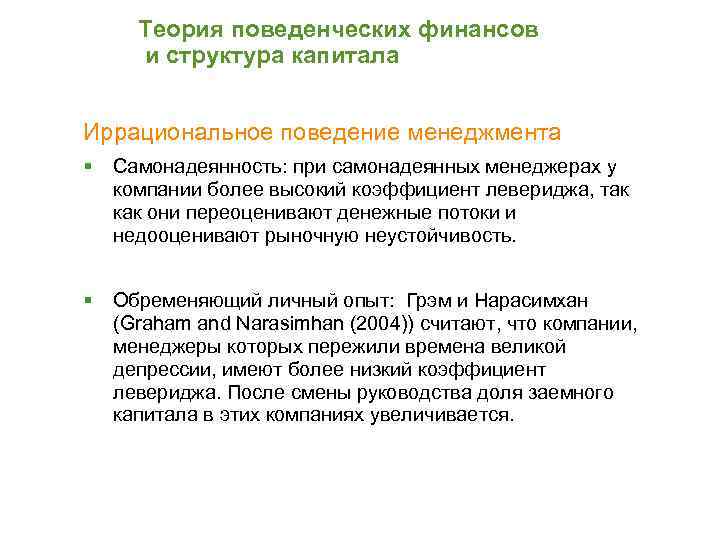 Теория поведенческих финансов и структура капитала

Иррациональное поведение менеджмента

▪ Самонадеянность: при самонадеянных менеджерах у компании более высокий коэффициент левериджа, так как они переоценивают денежные потоки и недооценивают рыночную неустойчивость.

▪ Обременяющий личный опыт: Грэм и Нарасимхан (Graham and Narasimhan (2004)) считают, что компании, менеджеры которых пережили времена великой депрессии, имеют более низкий коэффициент левериджа. После смены руководства доля заемного капитала в этих компаниях увеличивается.